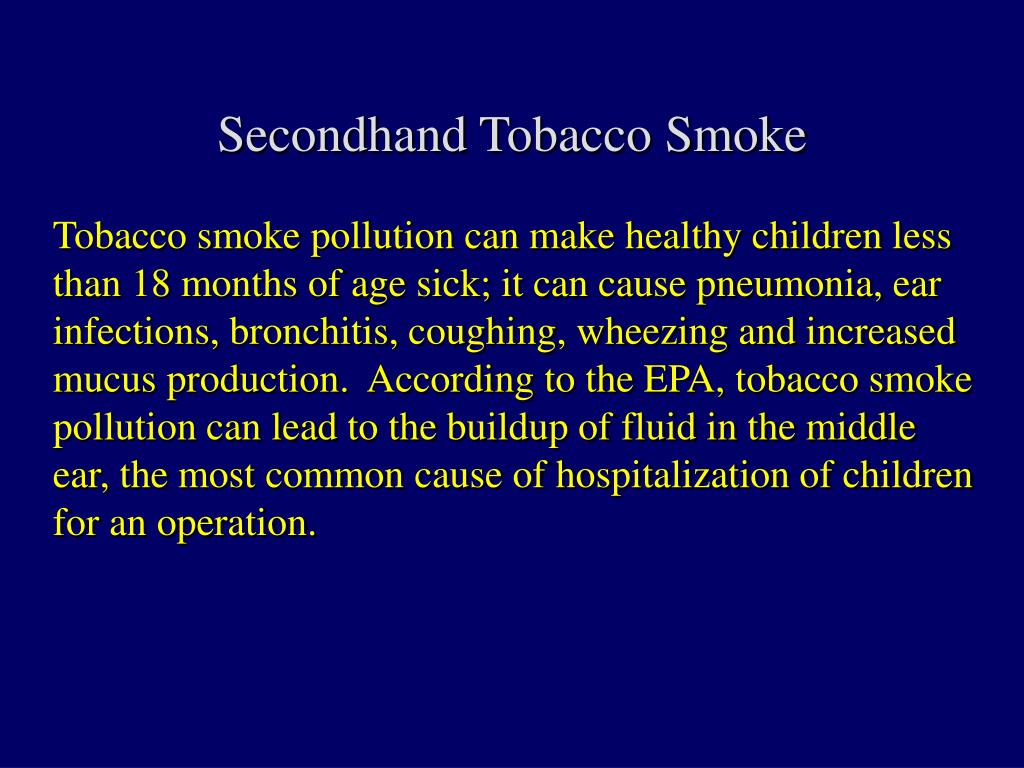 Secondhand Tobacco Smoke

Tobacco smoke pollution can make healthy children less than 18 months of age sick; it can cause pneumonia, ear infections, bronchitis, coughing, wheezing and increased mucus production.  According to the EPA, tobacco smoke pollution can lead to the buildup of fluid in the middle ear, the most common cause of hospitalization of children for an operation.